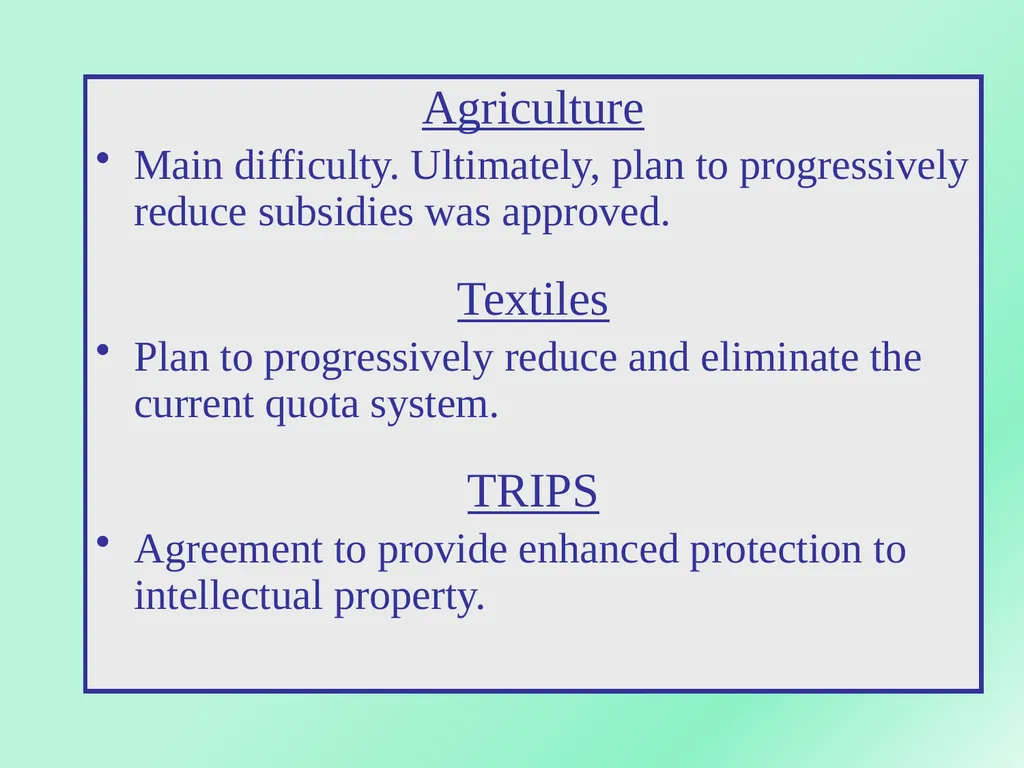 Agriculture

• Main difficulty. Ultimately, plan to progressively reduce subsidies was approved.

Textiles

• Plan to progressively reduce and eliminate the current quota system.

TRIPS

• Agreement to provide enhanced protection to intellectual property.